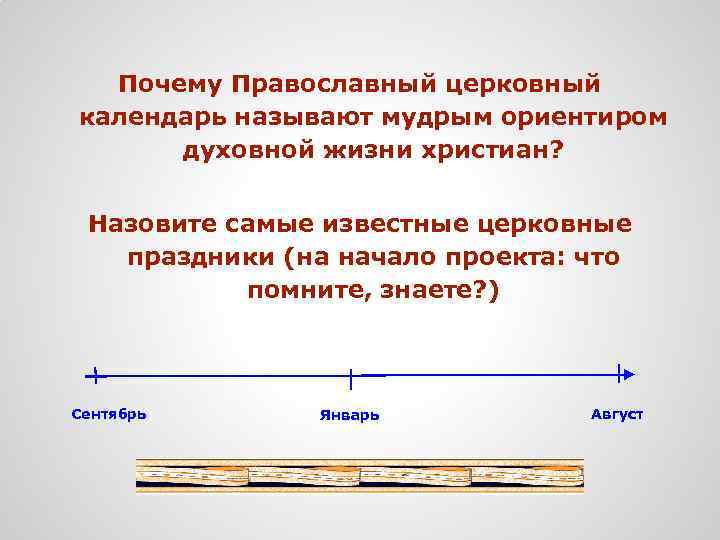 Почему Православный церковный календарь называют мудрым ориентиром духовной жизни христиан?

Назовите самые известные церковные праздники (на начало проекта: что помните, знаете?)

Сентябрь

Январь

Август